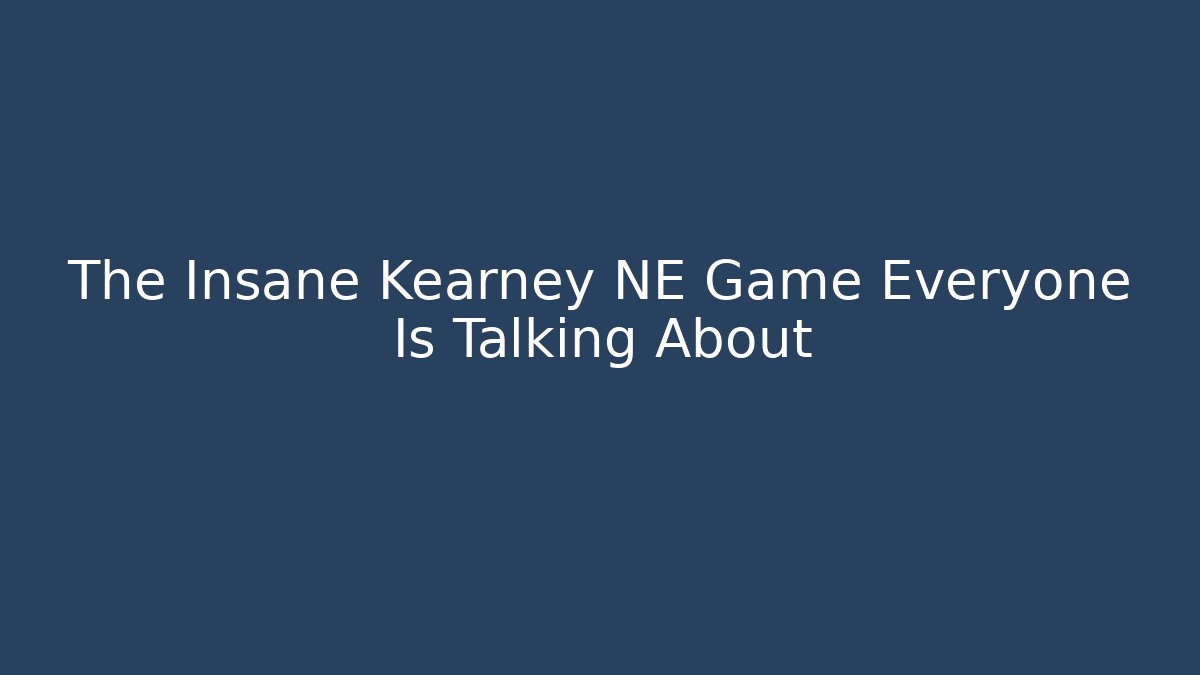 The Insane Kearney NE Game Everyone Is Talking About